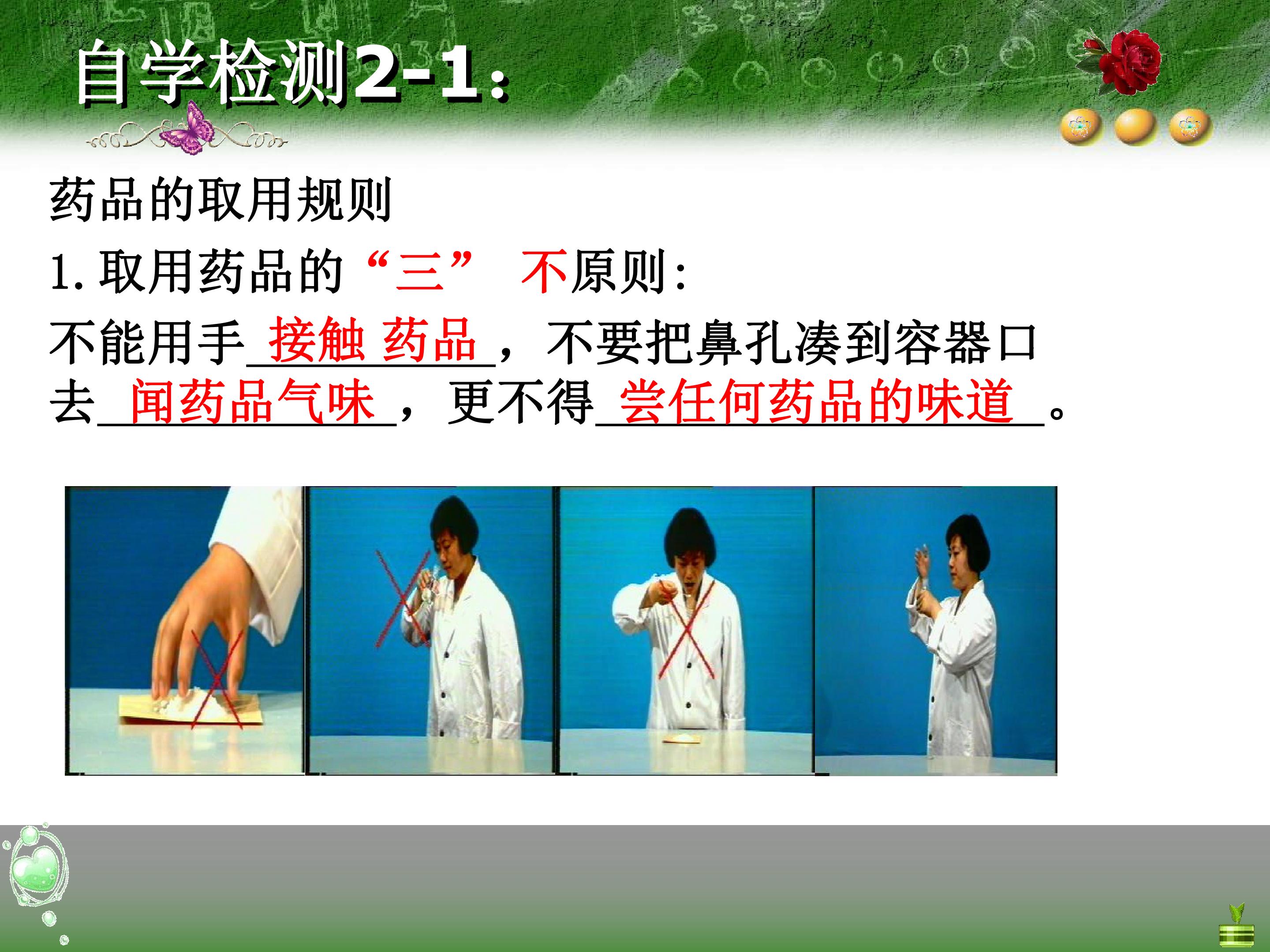 自学检测2-1:

药品的取用规则

1.取用药品的“三” 不原则:

不能用手接触 药品，不要把鼻孔凑到容器口去闻药品气味，更不得尝任何药品的味道。